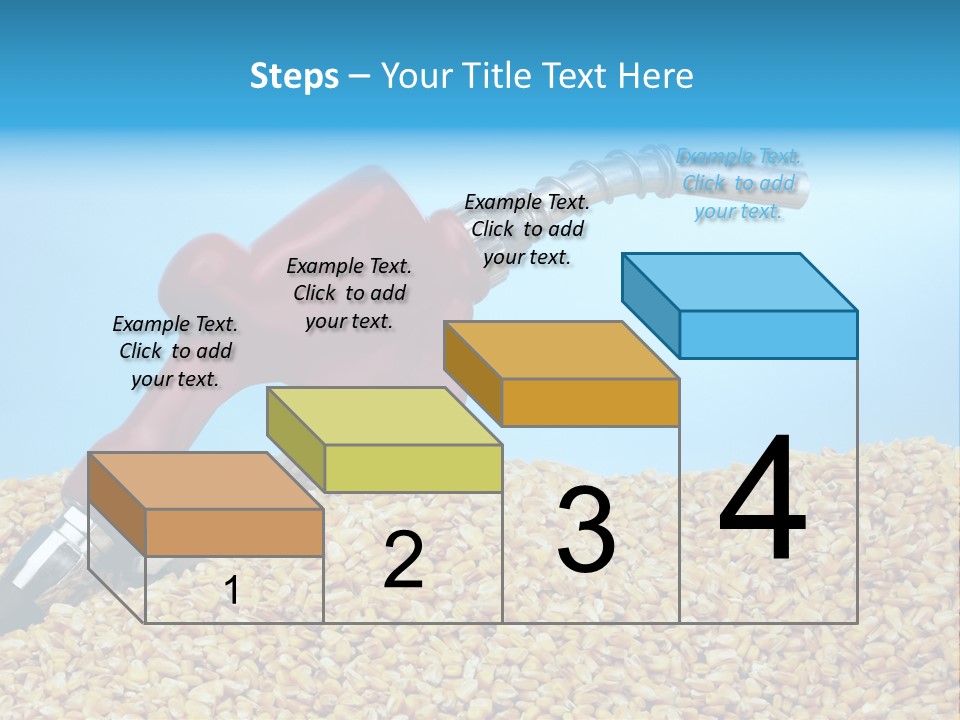 Steps – Your Title Text Here

Example Text. Click to add your text.

Example Text. Click to add your text.

Example Text. Click to add your text.

Example Text. Click to add your text.

1

2

3

4